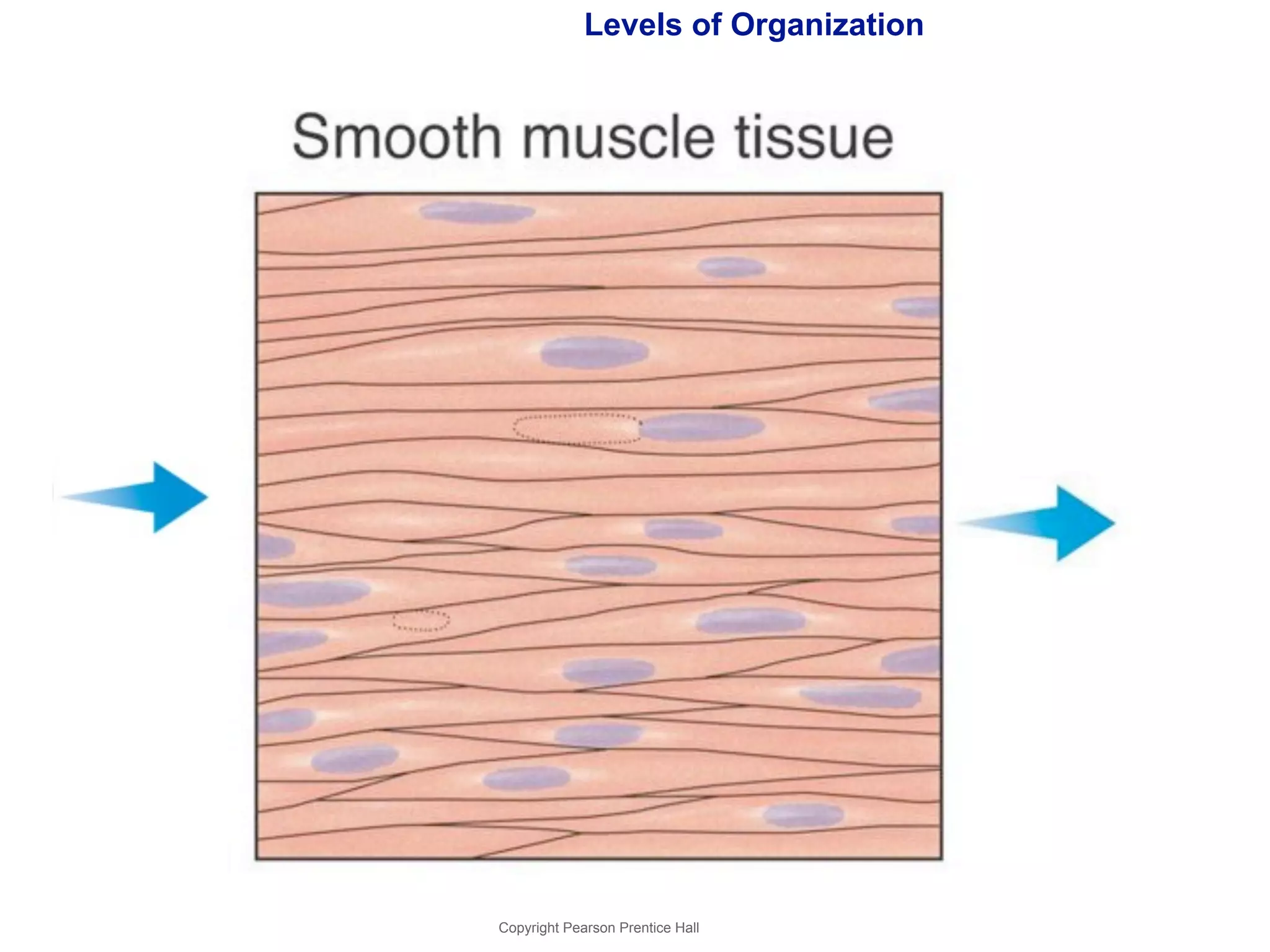 Levels of Organization

Smooth muscle tissue

Copyright Pearson Prentice Hall